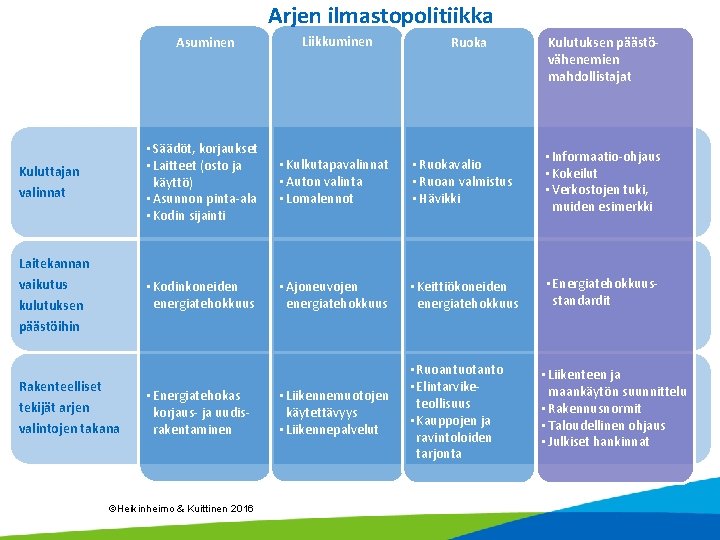 Arjen ilmastopolitiikka

| | Asuminen | Liikkuminen | Ruoka | Kulutuksen päästövähenemien mahdollistajat |
|---|---|---|---|---|
| Kuluttajan valinnat | • Säädöt, korjaukset • Laitteet (osto ja käyttö) • Asunnon pinta-ala • Kodin sijainti | • Kulkutapavalinnat • Auton valinta • Lomalennot | • Ruokavalio • Ruoan valmistus • Hävikki | • Informaatio-ohjaus • Kokeilut • Verkostojen tuki, muiden esimerkki |
| Laitekannan vaikutus kulutuksen päästöihin | • Kodinkoneiden energiatehokkuus | • Ajoneuvojen energiatehokkuus | • Keittiökoneiden energiatehokkuus | • Energiatehokkuusstandardit |
| Rakenteelliset tekijät arjen valintojen takana | • Energiatehokas korjaus- ja uudisrakentaminen | • Liikennemuotojen käytettävyys • Liikennepalvelut | • Ruoantuotanto • Elintarviketeollisuus • Kauppojen ja ravintoloiden tarjonta | • Liikenteen ja maankäytön suunnittelu • Rakennusnormit • Taloudellinen ohjaus • Julkiset hankinnat |

©Heikinheimo & Kuittinen 2016